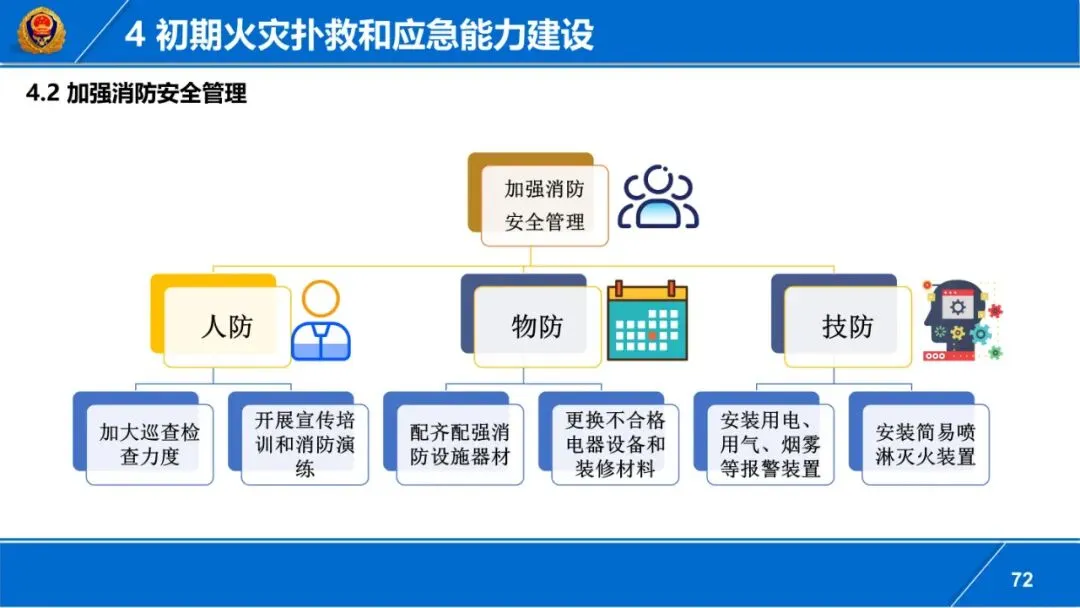 4 初期火灾扑救和应急能力建设

4.2 加强消防安全管理

加强消防安全管理

人防

物防

技防

加大巡查检查力度

开展宣传培训和消防演练

配齐配强消防设施器材

更换不合格电器设备和装修材料

安装用电、用气、烟雾等报警装置

安装简易喷淋灭火装置

72